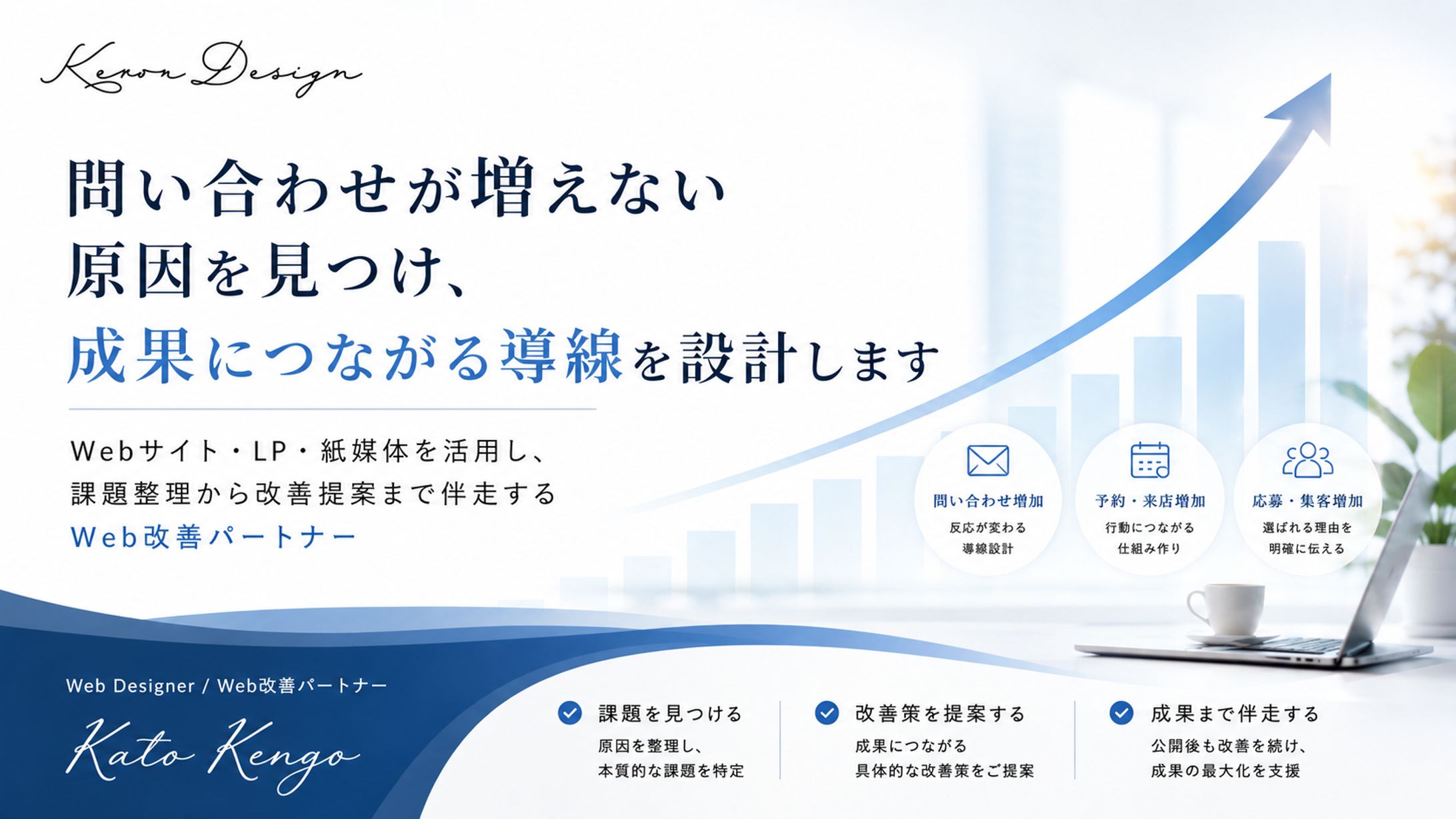 Keron Design

問い合わせが増えない
原因を見つけ、
成果につながる導線を設計します

Webサイト・LP・紙媒体を活用し、
課題整理から改善提案まで伴走する
Web改善パートナー

問い合わせ増加
反応が変わる
導線設計

予約・来店増加
行動につながる
仕組み作り

応募・集客増加
選ばれる理由を
明確に伝える

Web Designer / Web改善パートナー

Kato Kengo

課題を見つける
原因を整理し、
本質的な課題を特定

改善策を提案する
成果につながる
具体的な改善策をご提案

成果まで伴走する
公開後も改善を続け、
成果の最大化を支援